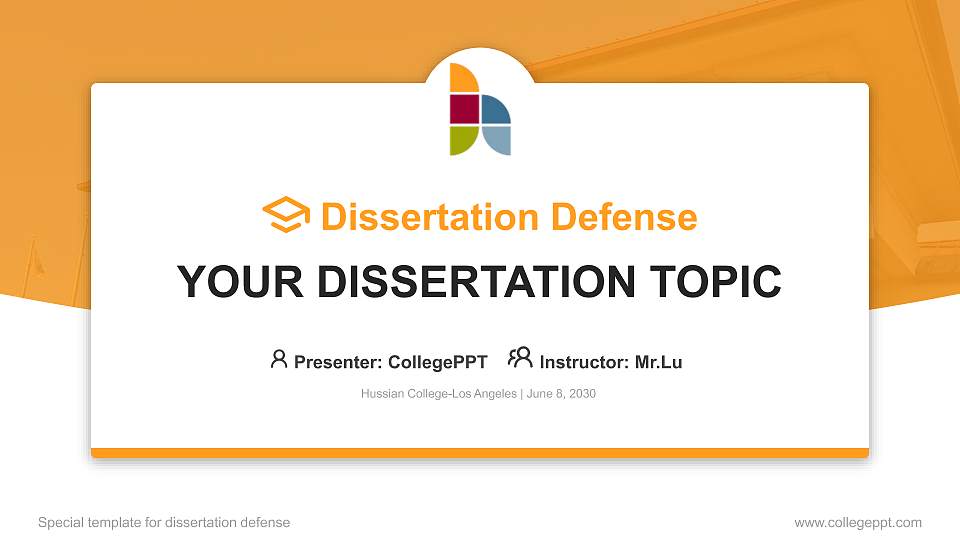 Dissertation Defense

YOUR DISSERTATION TOPIC

Presenter: CollegePPT Instructor: Mr.Lu

Hussian College-Los Angeles | June 8, 2030

Special template for dissertation defense

www.collegeppt.com